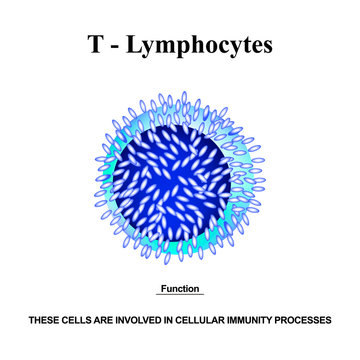 T - Lymphocytes

Function

THESE CELLS ARE INVOLVED IN CELLULAR IMMUNITY PROCESSES